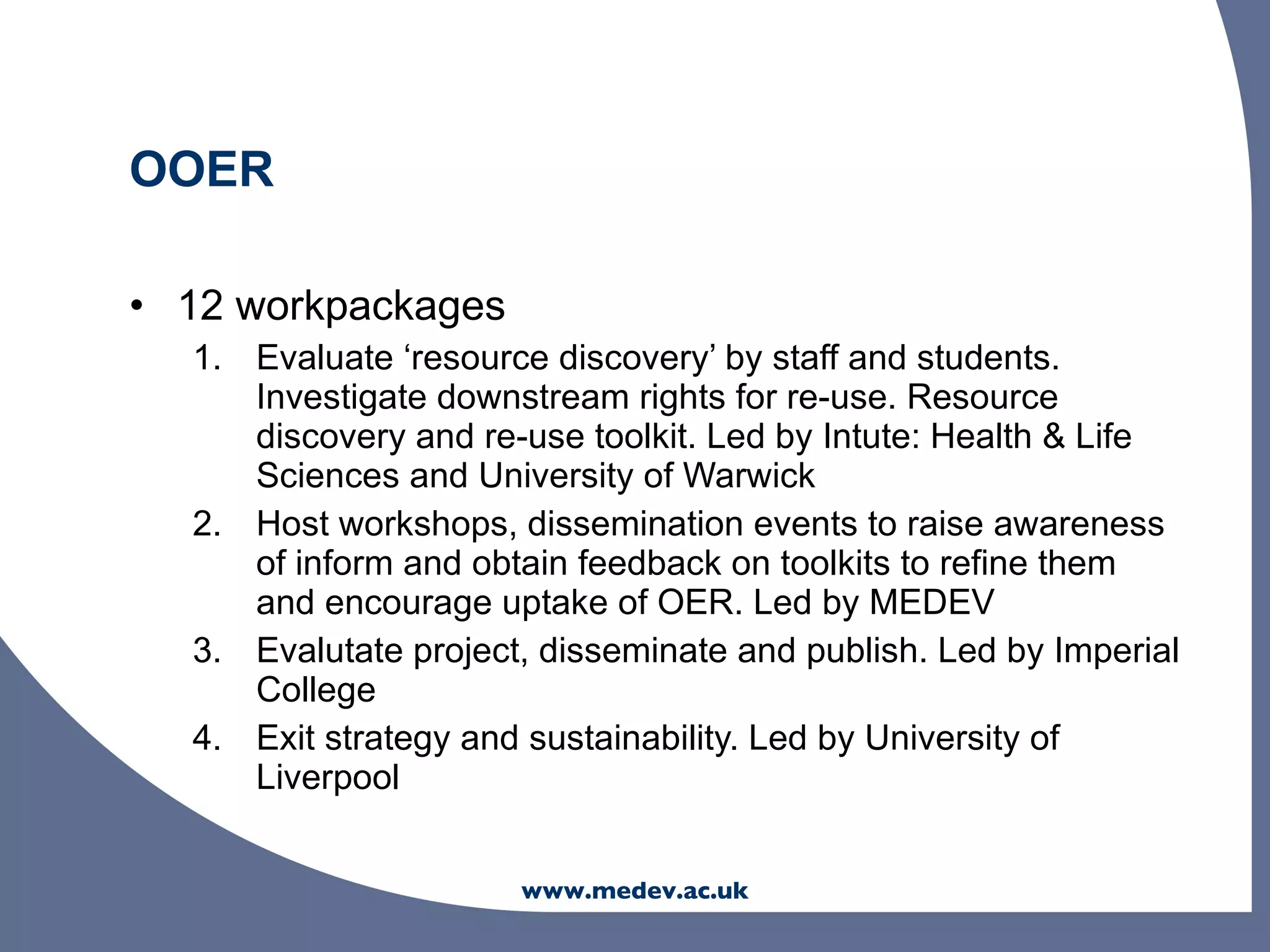 OOER

• 12 workpackages
1. Evaluate ‘resource discovery’ by staff and students. Investigate downstream rights for re-use. Resource discovery and re-use toolkit. Led by Intute: Health & Life Sciences and University of Warwick
2. Host workshops, dissemination events to raise awareness of inform and obtain feedback on toolkits to refine them and encourage uptake of OER. Led by MEDEV
3. Evalutate project, disseminate and publish. Led by Imperial College
4. Exit strategy and sustainability. Led by University of Liverpool

www.medev.ac.uk